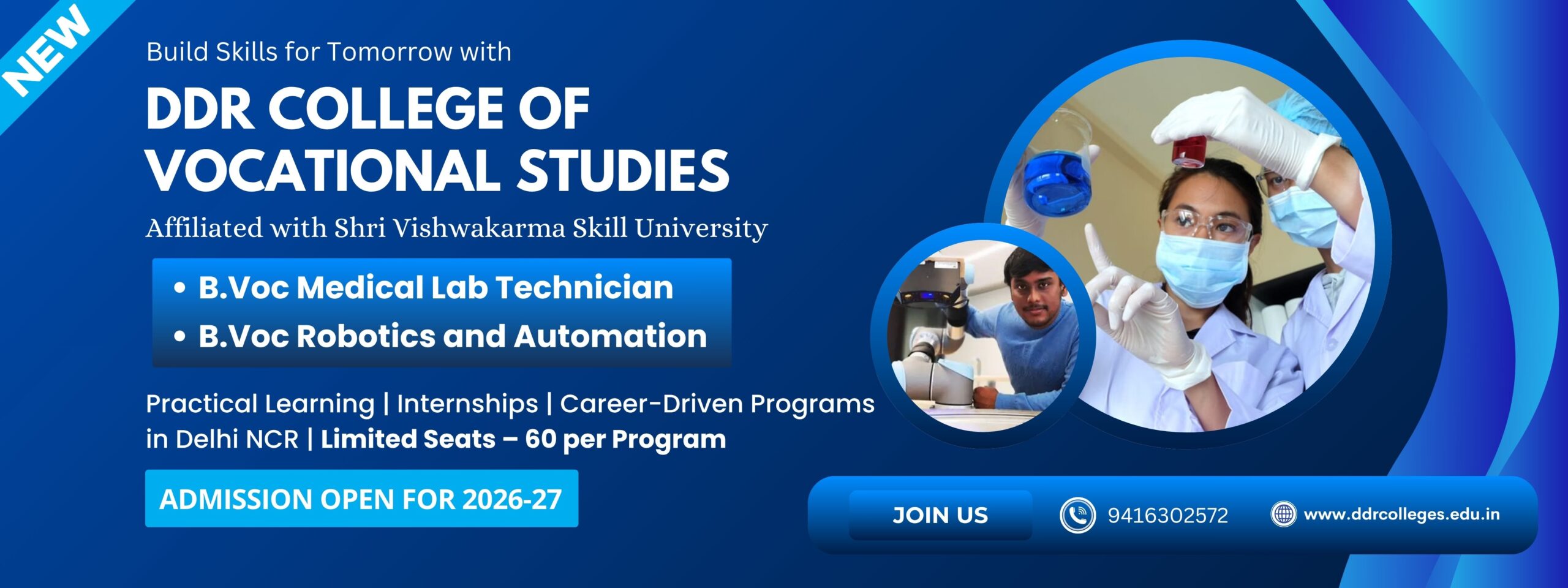 NEW

Build Skills for Tomorrow with

DDR COLLEGE OF VOCATIONAL STUDIES

Affiliated with Shri Vishwakarma Skill University

• B.Voc Medical Lab Technician
• B.Voc Robotics and Automation

Practical Learning | Internships | Career-Driven Programs in Delhi NCR | Limited Seats – 60 per Program

ADMISSION OPEN FOR 2026-27

JOIN US

9416302572

www.ddrcolleges.edu.in